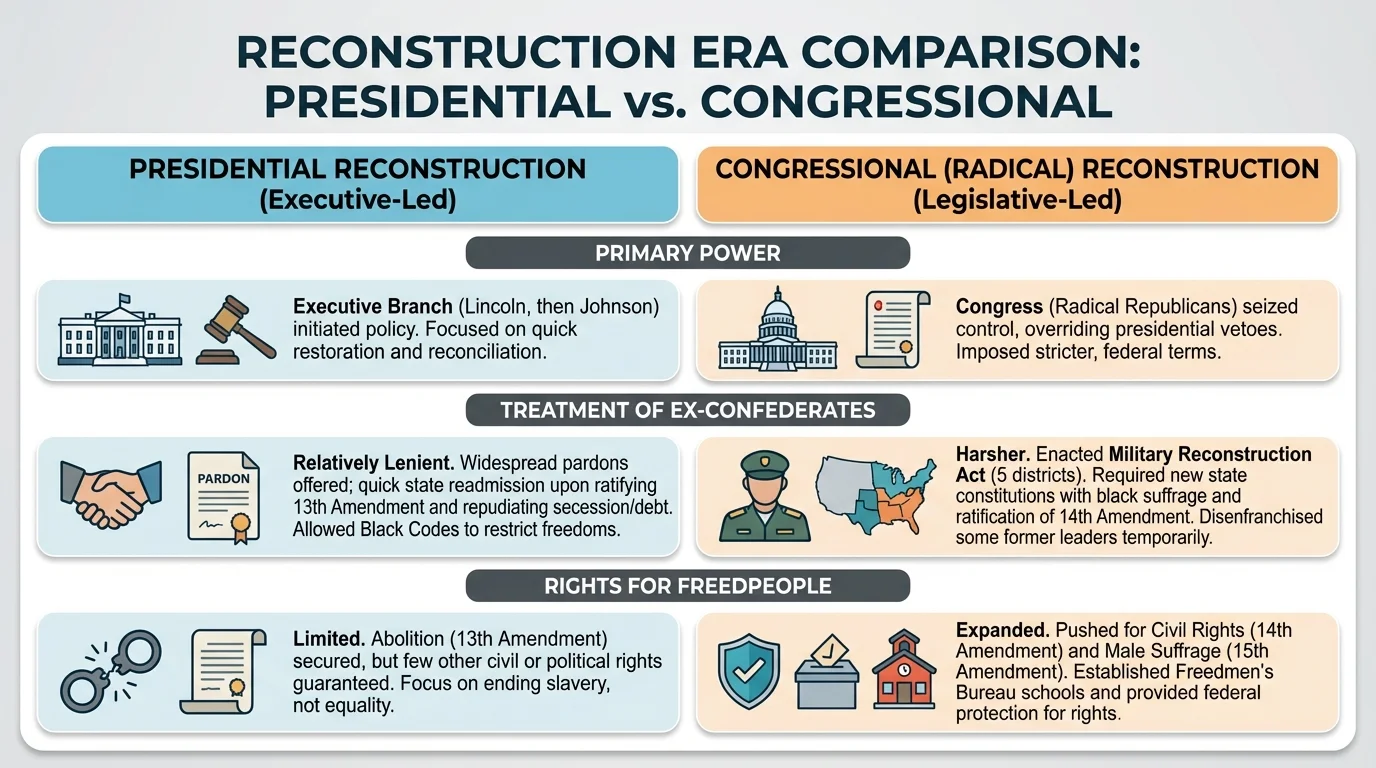 RECONSTRUCTION ERA COMPARISON: PRESIDENTIAL vs. CONGRESSIONAL

PRESIDENTIAL RECONSTRUCTION (Executive-Led)

CONGRESSIONAL (RADICAL) RECONSTRUCTION (Legislative-Led)

PRIMARY POWER

Executive Branch (Lincoln, then Johnson) initiated policy. Focused on quick restoration and reconciliation.

Congress (Radical Republicans) seized control, overriding presidential vetoes. Imposed stricter, federal terms.

TREATMENT OF EX-CONFEDERATES

PARDON

Relatively Lenient. Widespread pardons offered; quick state readmission upon ratifying 13th Amendment and repudiating secession/debt. Allowed Black Codes to restrict freedoms.

Harsher. Enacted Military Reconstruction Act (5 districts). Required new state constitutions with black suffrage and ratification of 14th Amendment. Disenfranchised some former leaders temporarily.

RIGHTS FOR FREEDPEOPLE

Limited. Abolition (13th Amendment) secured, but few other civil or political rights guaranteed. Focus on ending slavery, not equality.

Expanded. Pushed for Civil Rights (14th Amendment) and Male Suffrage (15th Amendment). Established Freedmen's Bureau schools and provided federal protection for rights.